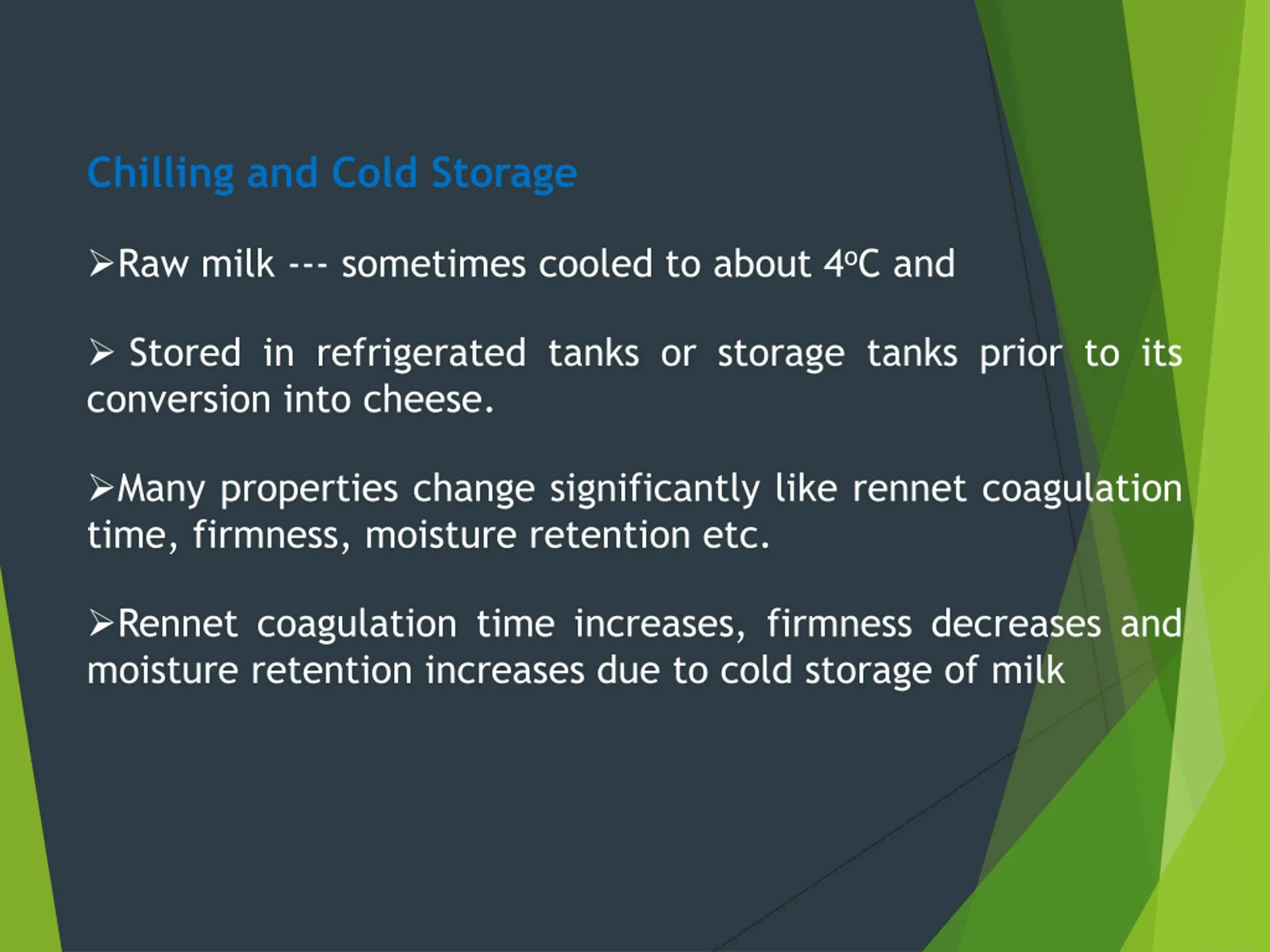 Chilling and Cold Storage

➢Raw milk --- sometimes cooled to about 4ºC and

➢ Stored in refrigerated tanks or storage tanks prior to its conversion into cheese.

➢Many properties change significantly like rennet coagulation time, firmness, moisture retention etc.

➢Rennet coagulation time increases, firmness decreases and moisture retention increases due to cold storage of milk